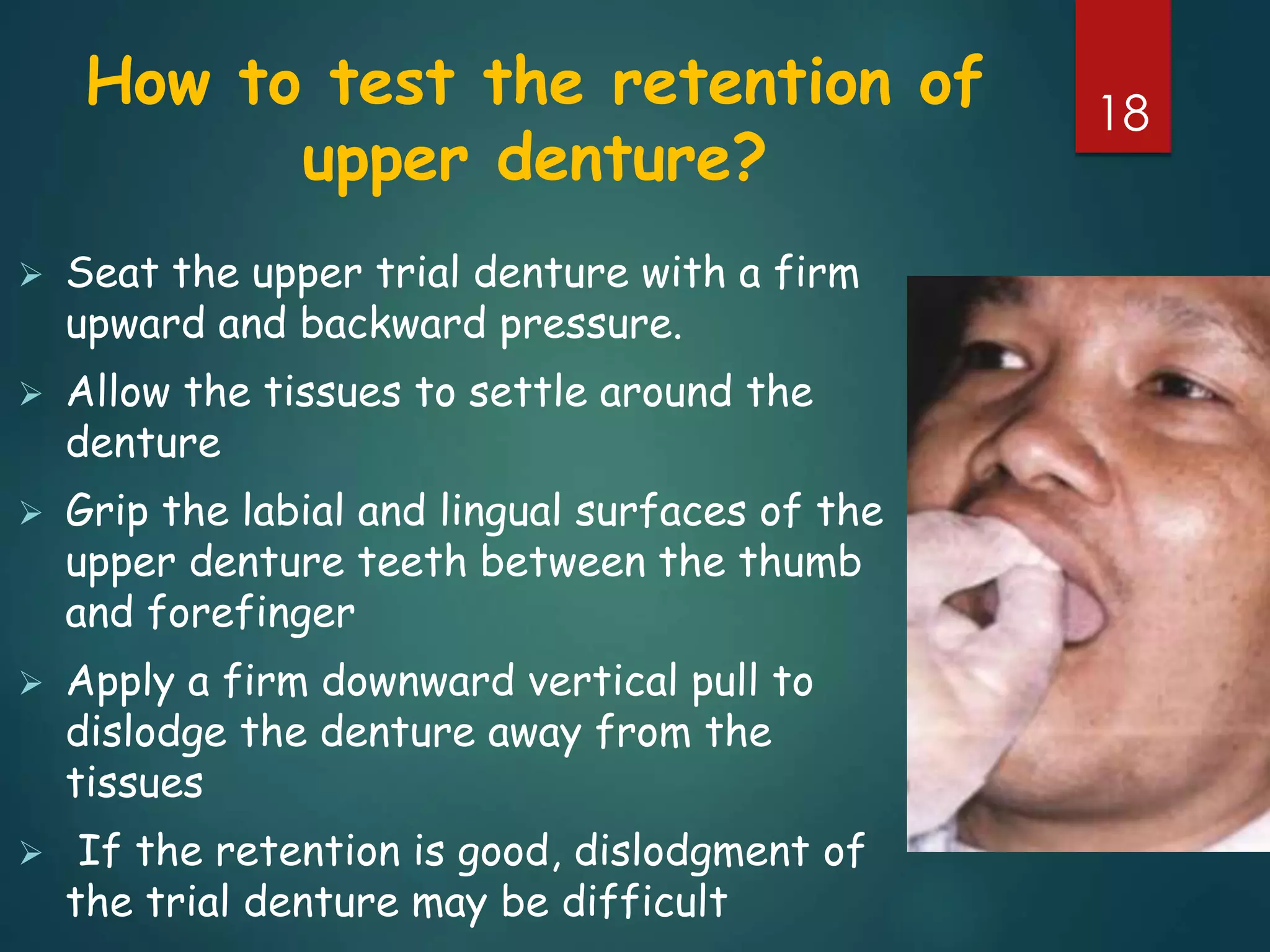 How to test the retention of upper denture?

18

➢ Seat the upper trial denture with a firm upward and backward pressure.

➢ Allow the tissues to settle around the denture

➢ Grip the labial and lingual surfaces of the upper denture teeth between the thumb and forefinger

➢ Apply a firm downward vertical pull to dislodge the denture away from the tissues

➢ If the retention is good, dislodgment of the trial denture may be difficult